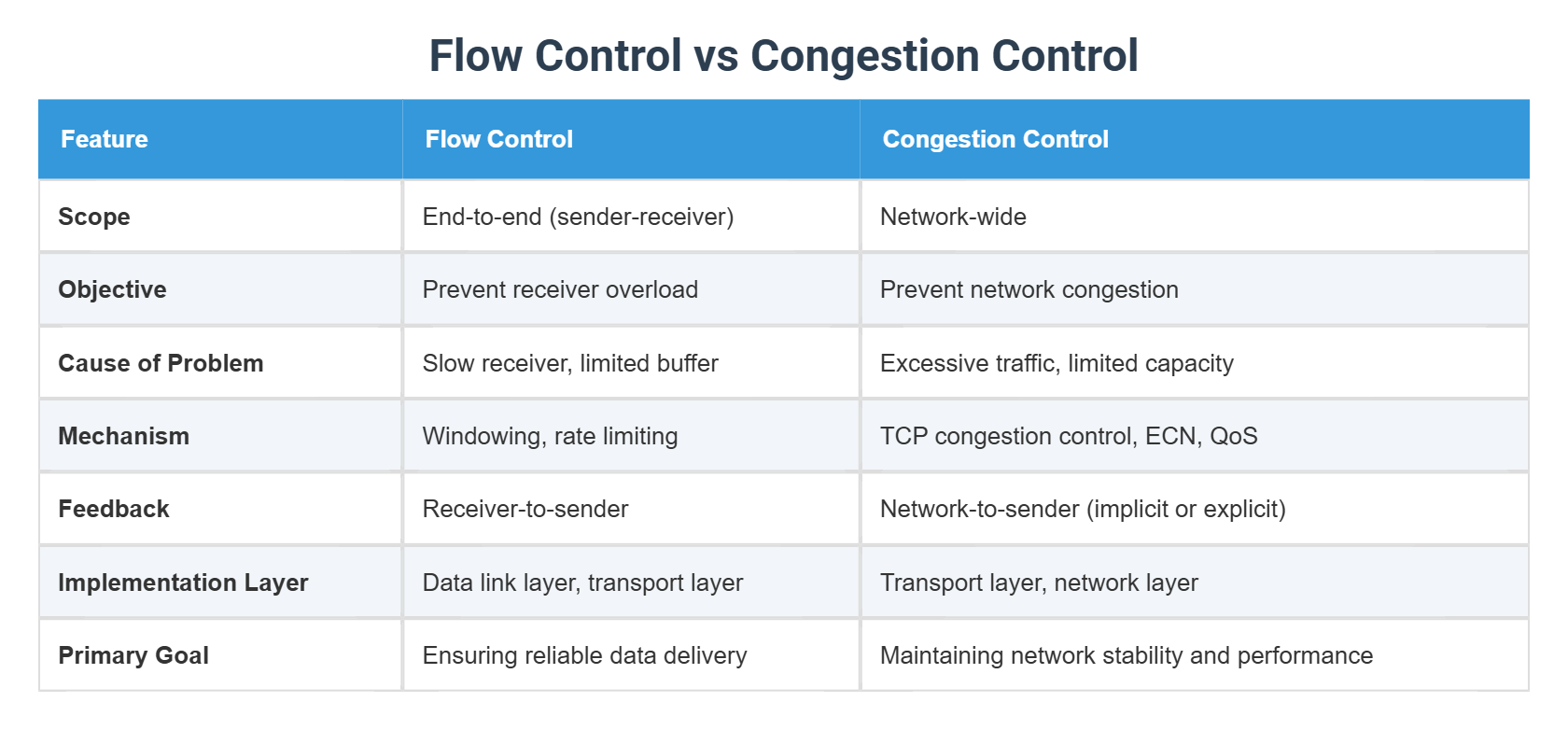 Flow Control vs Congestion Control

| Feature | Flow Control | Congestion Control |
|---|---|---|
| Scope | End-to-end (sender-receiver) | Network-wide |
| Objective | Prevent receiver overload | Prevent network congestion |
| Cause of Problem | Slow receiver, limited buffer | Excessive traffic, limited capacity |
| Mechanism | Windowing, rate limiting | TCP congestion control, ECN, QoS |
| Feedback | Receiver-to-sender | Network-to-sender (implicit or explicit) |
| Implementation Layer | Data link layer, transport layer | Transport layer, network layer |
| Primary Goal | Ensuring reliable data delivery | Maintaining network stability and performance |